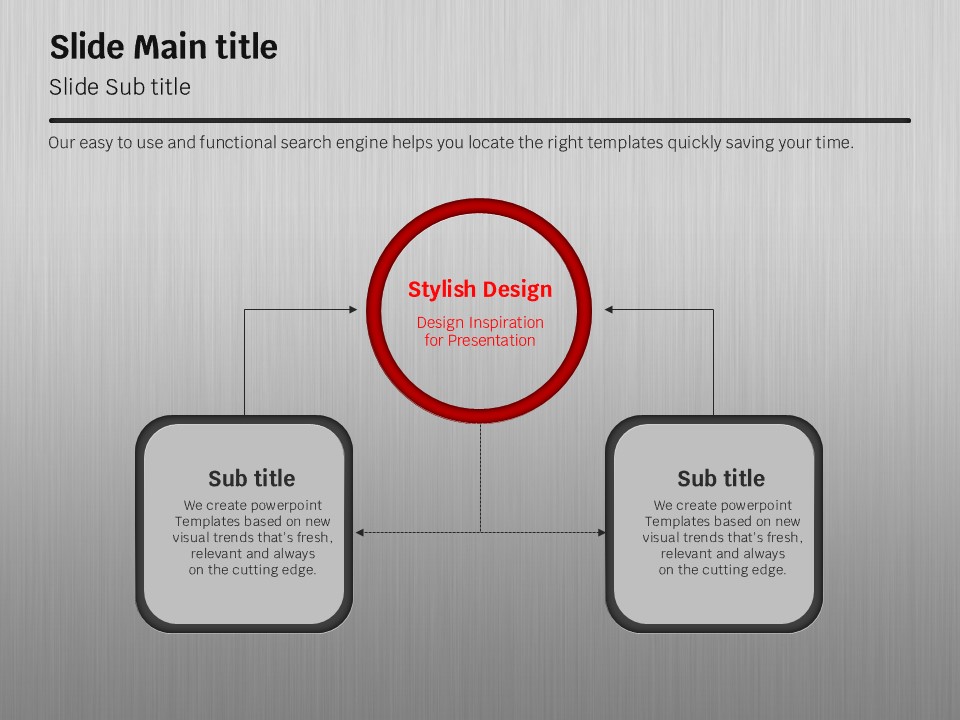 Slide Main title

Slide Sub title

Our easy to use and functional search engine helps you locate the right templates quickly saving your time.

Stylish Design

Design Inspiration for Presentation

Sub title

We create powerpoint Templates based on new visual trends that's fresh, relevant and always on the cutting edge.

Sub title

We create powerpoint Templates based on new visual trends that's fresh, relevant and always on the cutting edge.